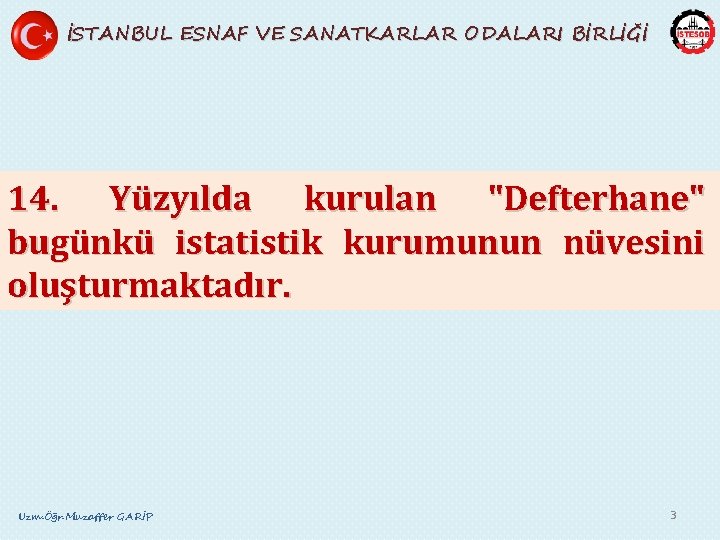 İSTANBUL ESNAF VE SANATKARLAR ODALARI BİRLİĞİ

İSTESOB

14. Yüzyılda kurulan "Defterhane" bugünkü istatistik kurumunun nüvesini oluşturmaktadır.

Uzm.Öğr.Muzaffer GARİP

3